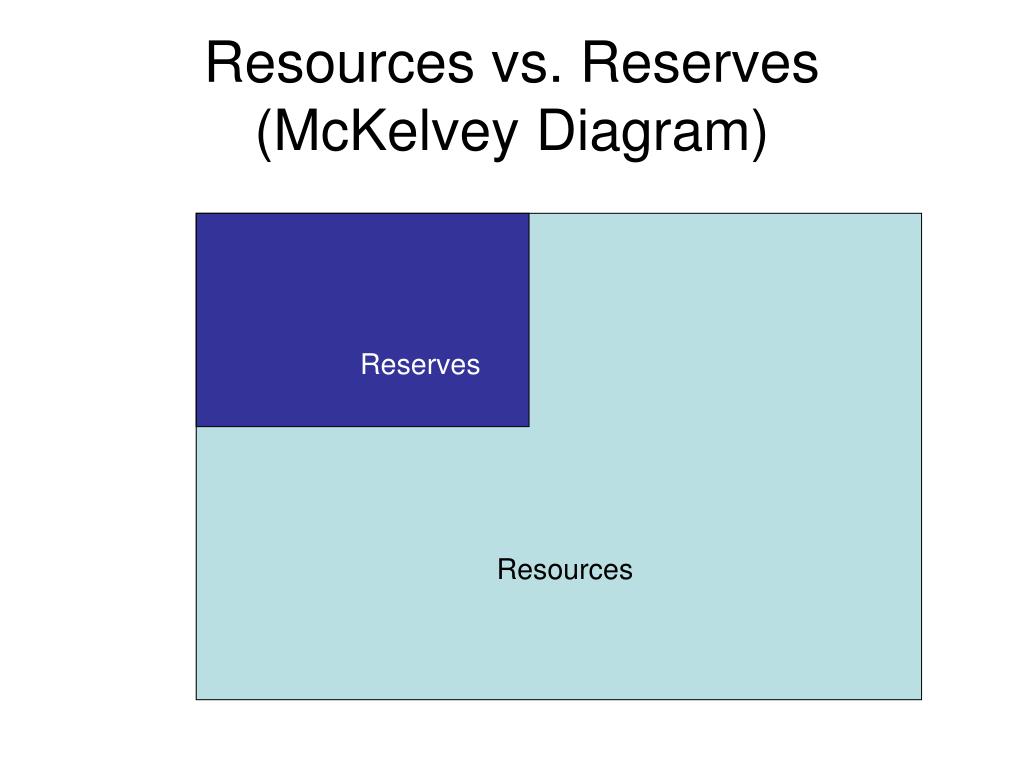 Resources vs. Reserves
(McKelvey Diagram)

Reserves

Resources